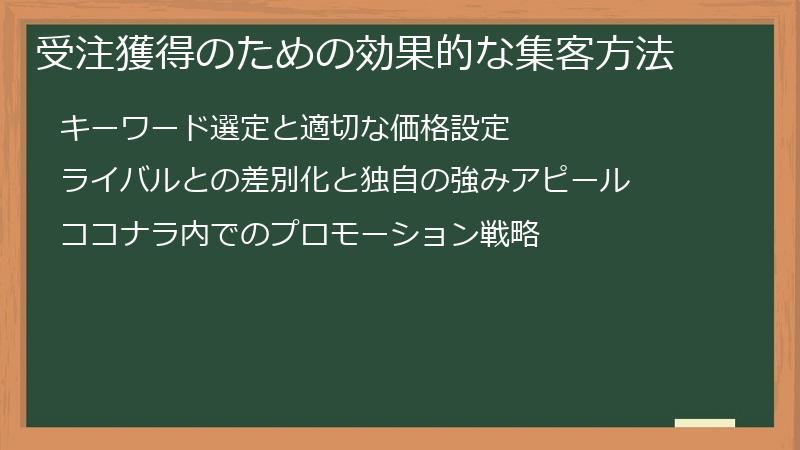 受注獲得のための効果的な集客方法

キーワード選定と適切な価格設定

ライバルとの差別化と独自の強みアピール

ココナラ内でのプロモーション戦略